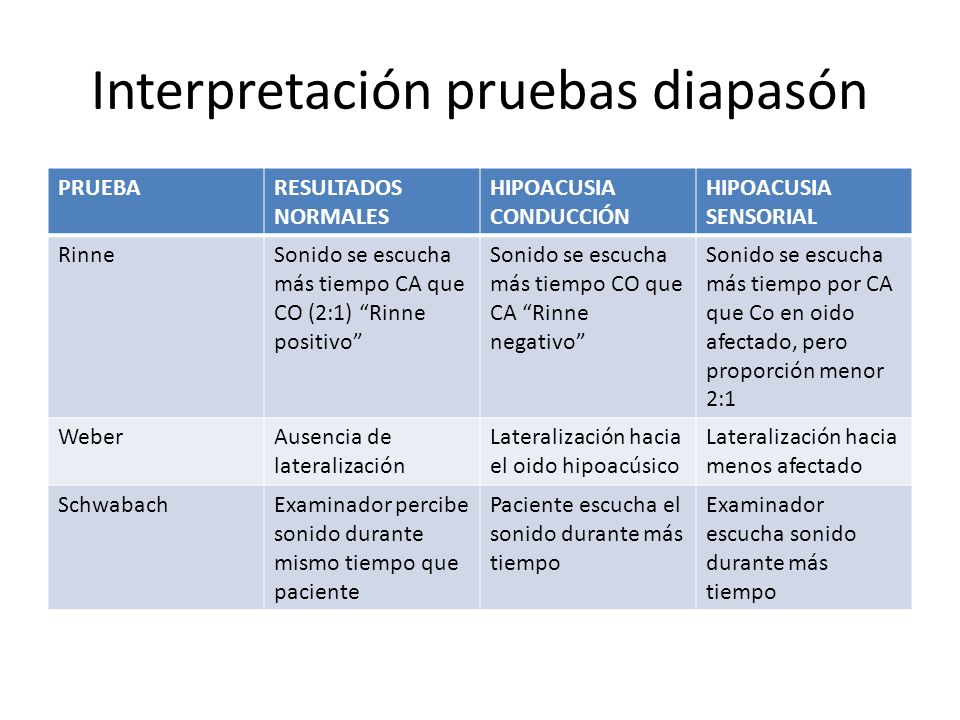 Interpretación pruebas diapasón

| PRUEBA | RESULTADOS NORMALES | HIPOACUSIA CONDUCCIÓN | HIPOACUSIA SENSORIAL |
|---|---|---|---|
| Rinne | Sonido se escucha más tiempo CA que CO (2:1) “Rinne positivo” | Sonido se escucha más tiempo CO que CA “Rinne negativo” | Sonido se escucha más tiempo por CA que Co en oido afectado, pero proporción menor 2:1 |
| Weber | Ausencia de lateralización | Lateralización hacia el oido hipoacúsico | Lateralización hacia menos afectado |
| Schwabach | Examinador percibe sonido durante mismo tiempo que paciente | Paciente escucha el sonido durante más tiempo | Examinador escucha sonido durante más tiempo |